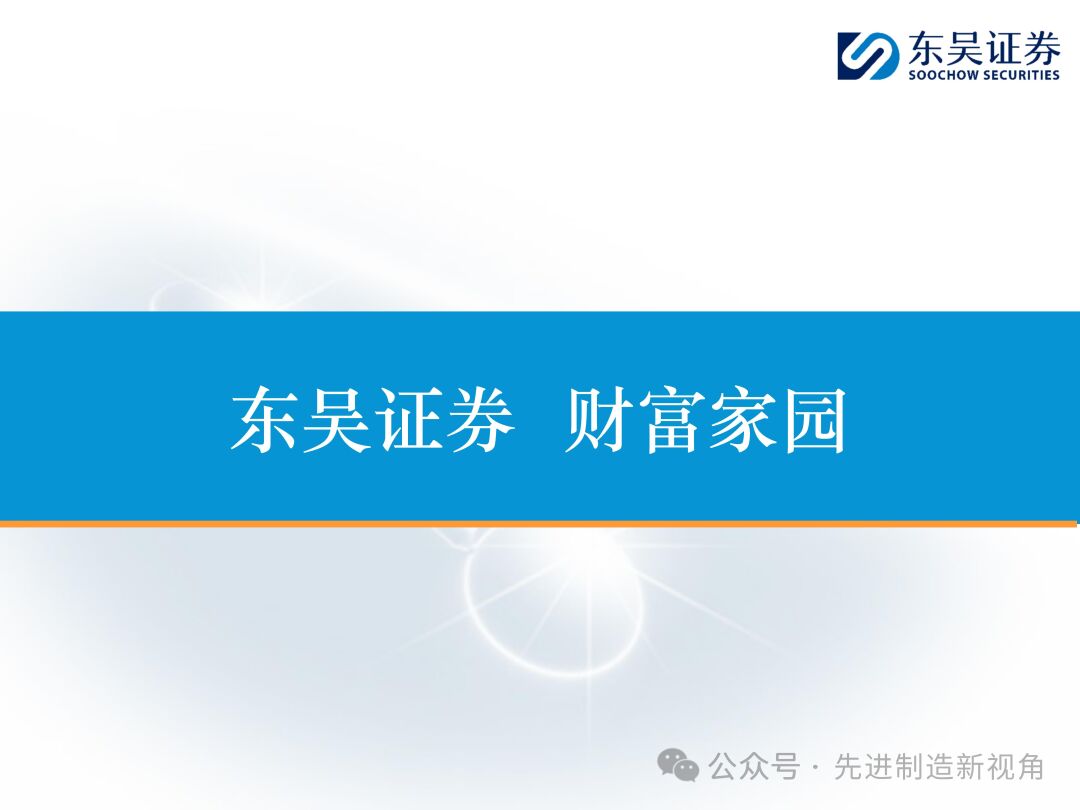 东吴证券
SOOCHOW SECURITIES

东吴证券 财富家园

公众号 · 先进制造新视角